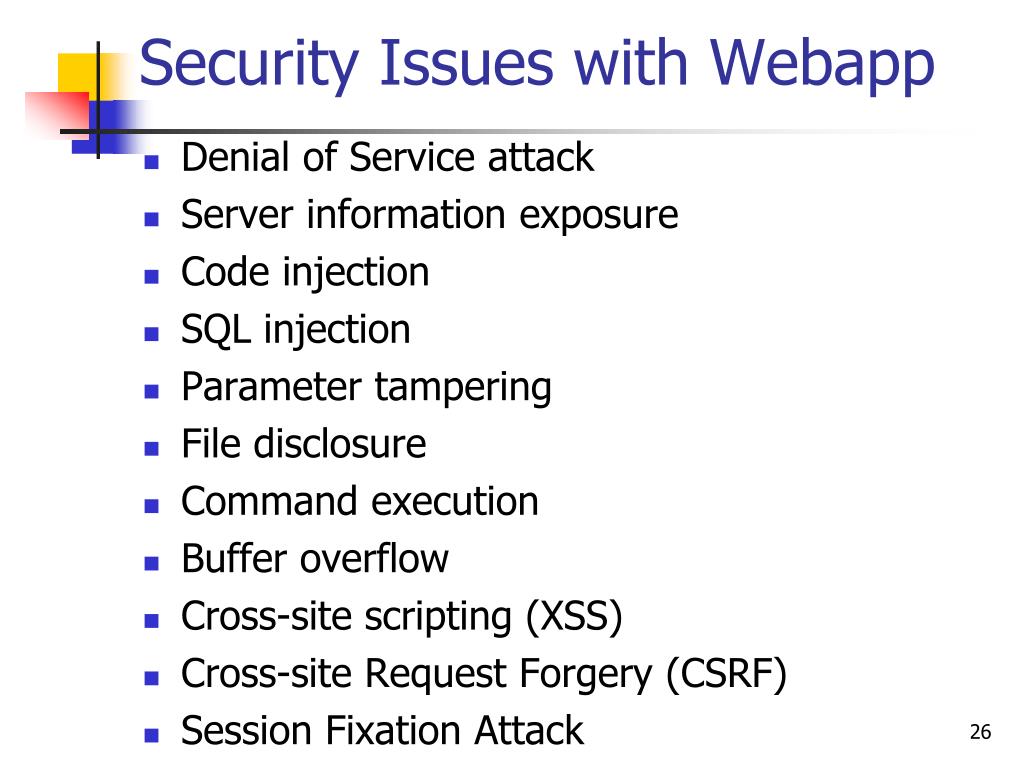 Security Issues with Webapp

- Denial of Service attack
- Server information exposure
- Code injection
- SQL injection
- Parameter tampering
- File disclosure
- Command execution
- Buffer overflow
- Cross-site scripting (XSS)
- Cross-site Request Forgery (CSRF)
- Session Fixation Attack

26